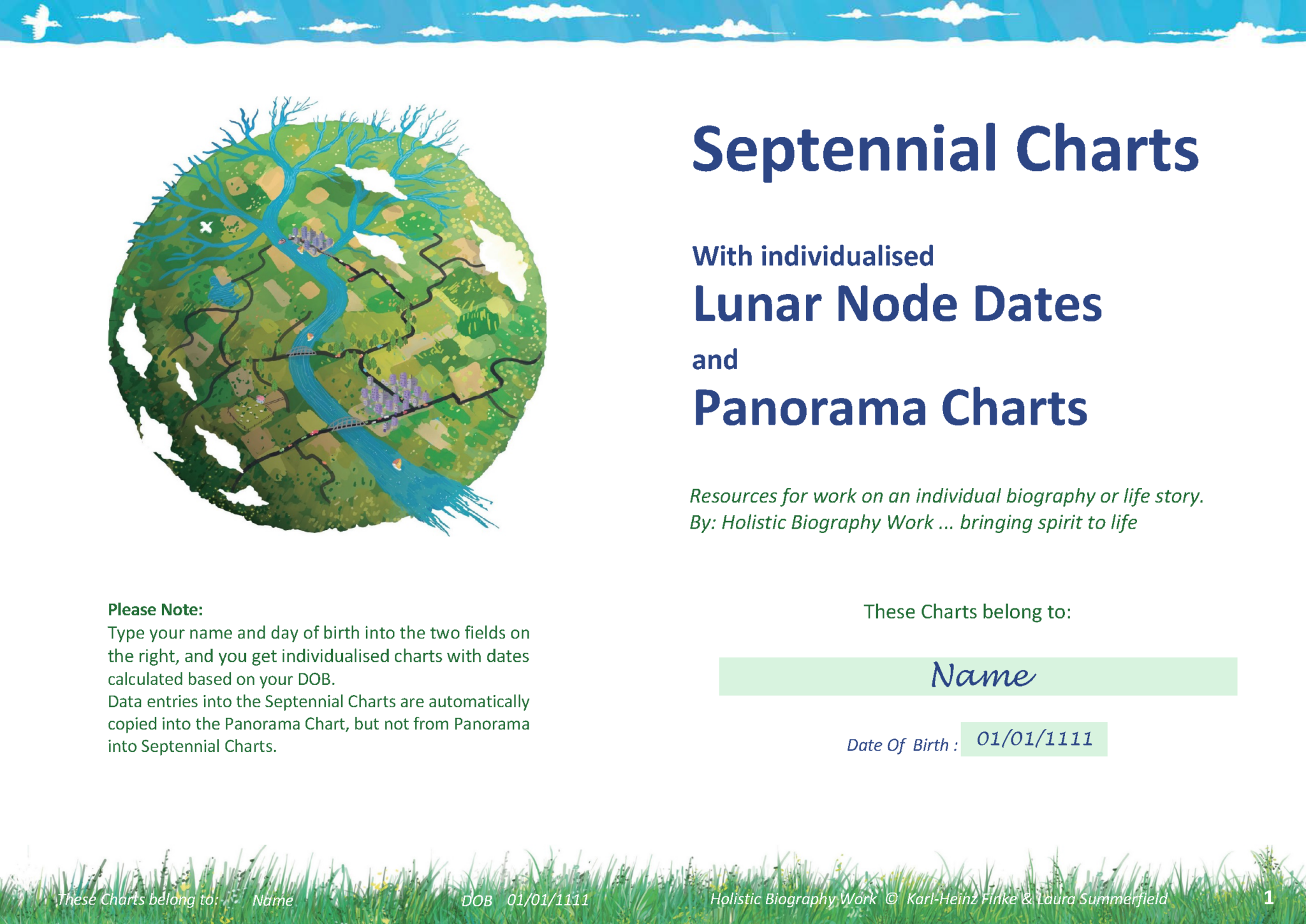 Septennial Charts

With individualised
Lunar Node Dates
and
Panorama Charts

Resources for work on an individual biography or life story.
By: Holistic Biography Work ... bringing spirit to life

Please Note:
Type your name and day of birth into the two fields on the right, and you get individualised charts with dates calculated based on your DOB.
Data entries into the Septennial Charts are automatically copied into the Panorama Chart, but not from Panorama into Septennial Charts.

These Charts belong to:

Name

Date Of Birth : 01/01/1111

These Charts belong to: Name DOB 01/01/1111 Holistic Biography Work © Karl-Heinz Finke & Laura Summerfield 1